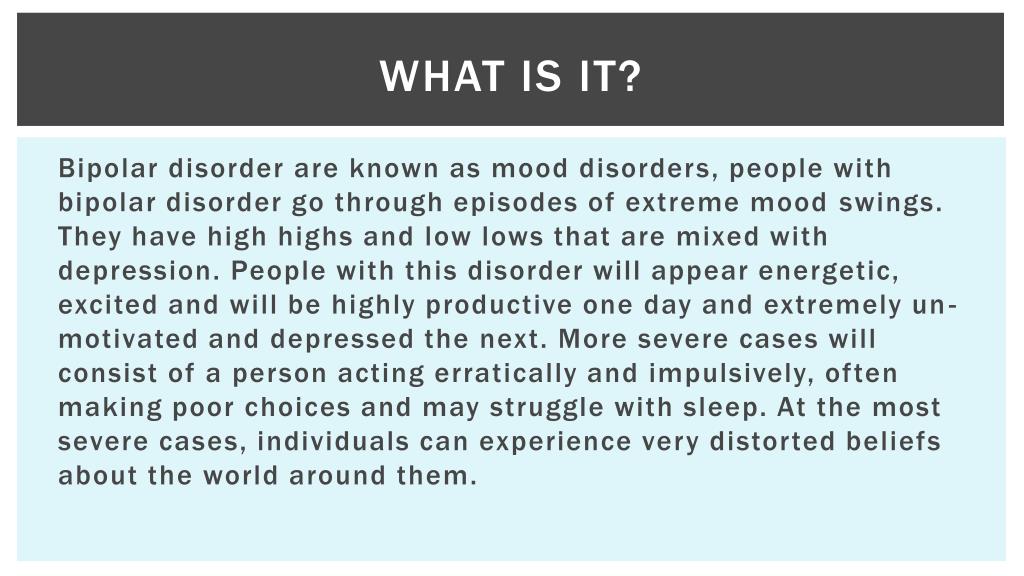 WHAT IS IT?

Bipolar disorder are known as mood disorders, people with bipolar disorder go through episodes of extreme mood swings. They have high highs and low lows that are mixed with depression. People with this disorder will appear energetic, excited and will be highly productive one day and extremely un-motivated and depressed the next. More severe cases will consist of a person acting erratically and impulsively, often making poor choices and may struggle with sleep. At the most severe cases, individuals can experience very distorted beliefs about the world around them.